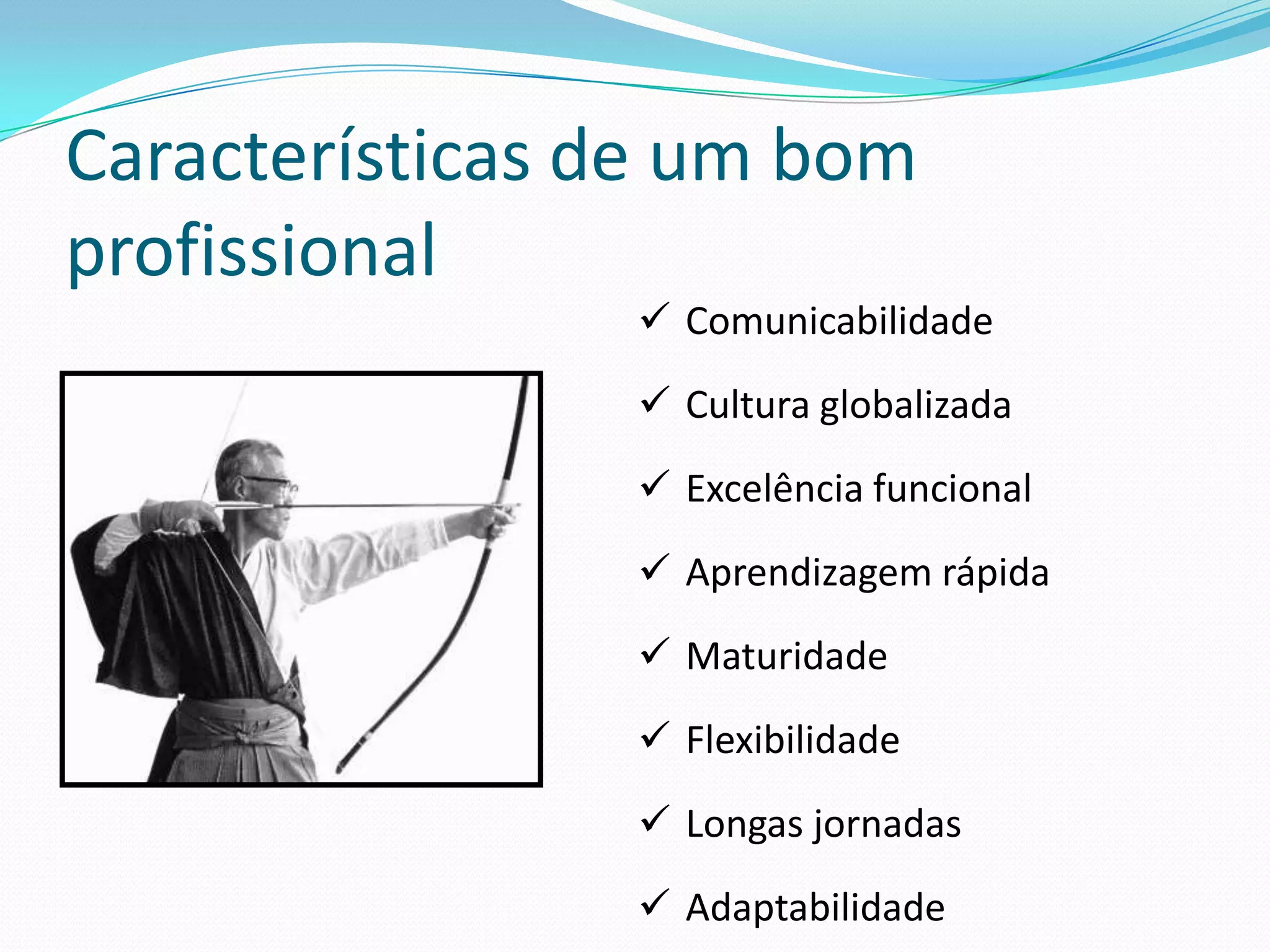 Características de um bom profissional

✓ Comunicabilidade
✓ Cultura globalizada
✓ Excelência funcional
✓ Aprendizagem rápida
✓ Maturidade
✓ Flexibilidade
✓ Longas jornadas
✓ Adaptabilidade